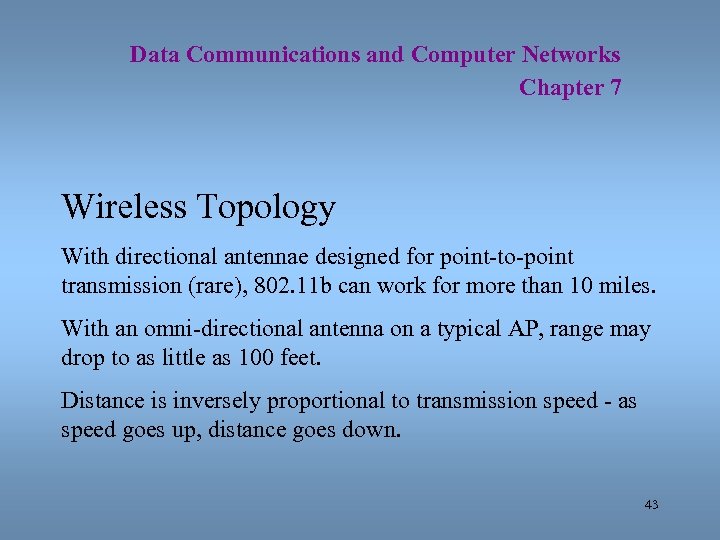 Data Communications and Computer Networks
Chapter 7

Wireless Topology

With directional antennae designed for point-to-point transmission (rare), 802.11b can work for more than 10 miles.

With an omni-directional antenna on a typical AP, range may drop to as little as 100 feet.

Distance is inversely proportional to transmission speed - as speed goes up, distance goes down.

43